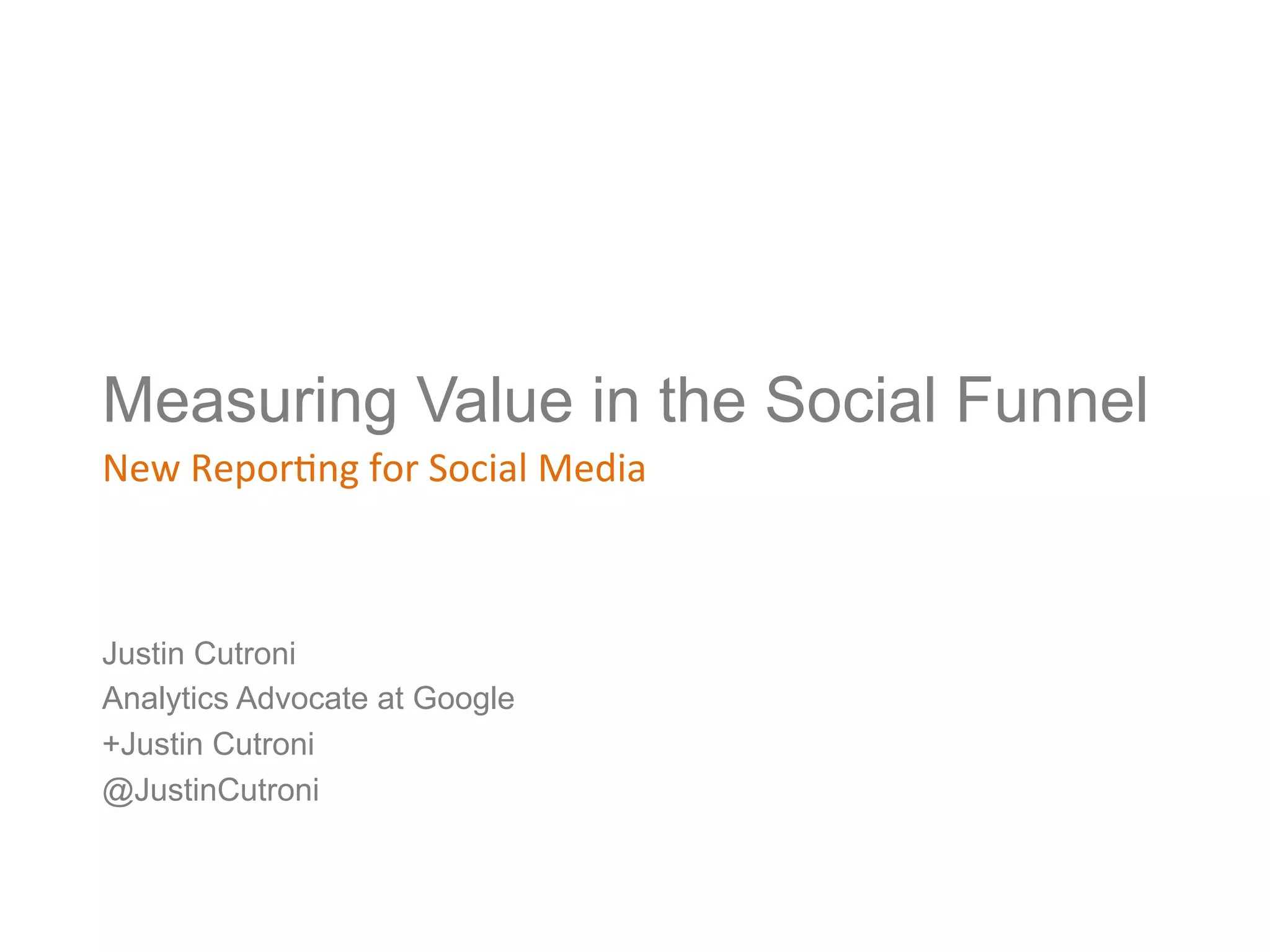 Measuring Value in the Social Funnel

New Reporting for Social Media

Justin Cutroni
Analytics Advocate at Google
+Justin Cutroni
@JustinCutroni